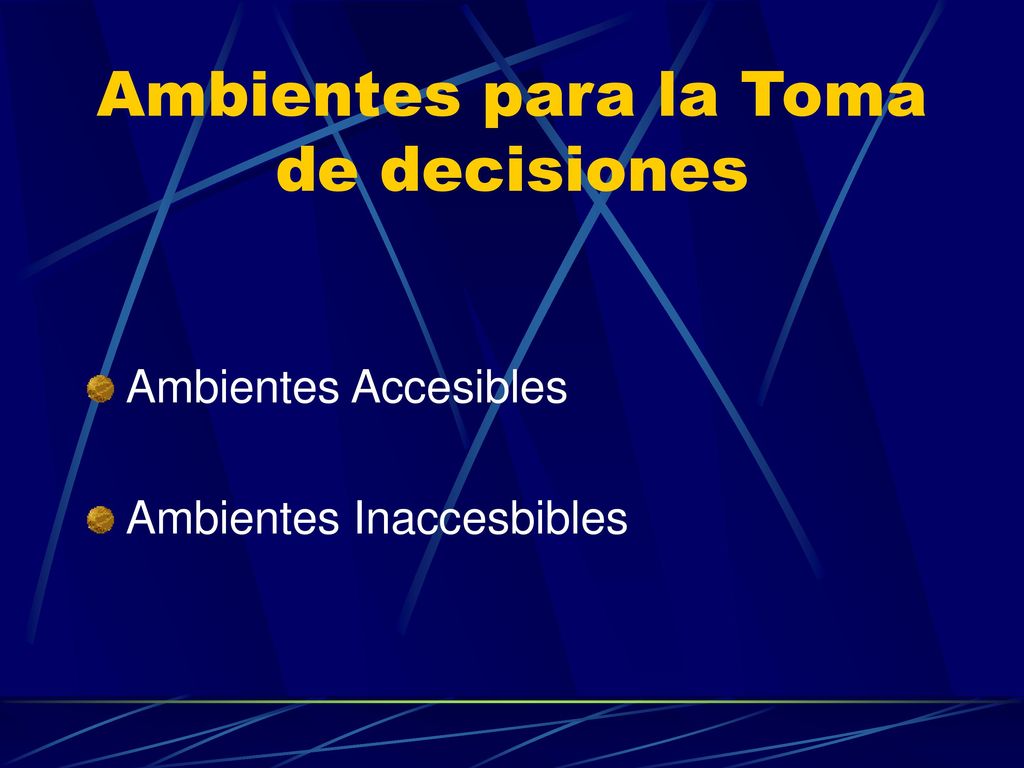 Ambientes para la Toma de decisiones

Ambientes Accesibles

Ambientes Inaccesbibles